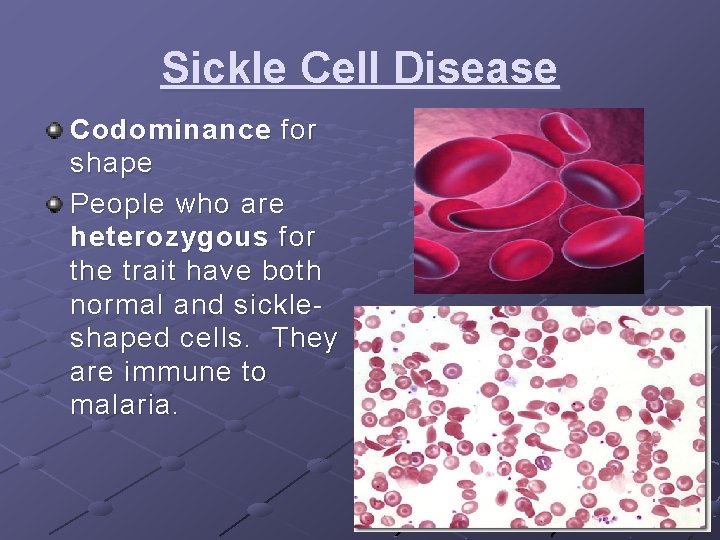 Sickle Cell Disease

Codominance for shape

People who are heterozygous for the trait have both normal and sickle-shaped cells. They are immune to malaria.